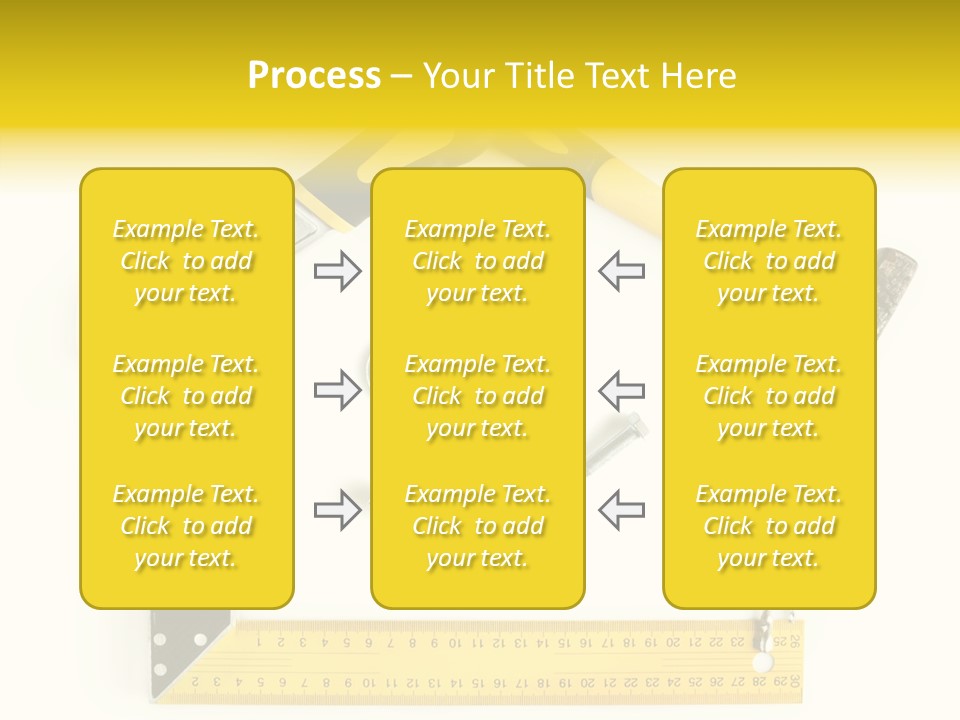 Process – Your Title Text Here

Example Text. Click to add your text.

Example Text. Click to add your text.

Example Text. Click to add your text.

Example Text. Click to add your text.

Example Text. Click to add your text.

Example Text. Click to add your text.

Example Text. Click to add your text.

Example Text. Click to add your text.

Example Text. Click to add your text.

1 2 3 4 5 6 7 8 9 10 11 12 13 14 15 16 17 18 19 20 21 22 23 24 25 26

2 3 4 5 6 7 8 9 10 11 12 13 14 15 16 17 18 19 20 21 22 23 24 25 26 27 28 29 30